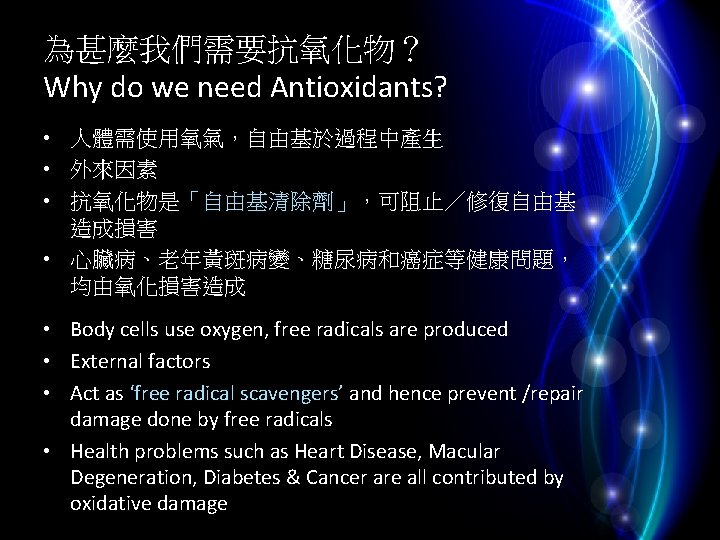 為甚麼我們需要抗氧化物？
Why do we need Antioxidants?

• 人體需使用氧氣，自由基於過程中產生
• 外來因素
• 抗氧化物是「自由基清除劑」，可阻止／修復自由基造成損害
• 心臟病、老年黃斑病變、糖尿病和癌症等健康問題，均由氧化損害造成

• Body cells use oxygen, free radicals are produced
• External factors
• Act as ‘free radical scavengers’ and hence prevent /repair damage done by free radicals
• Health problems such as Heart Disease, Macular Degeneration, Diabetes & Cancer are all contributed by oxidative damage